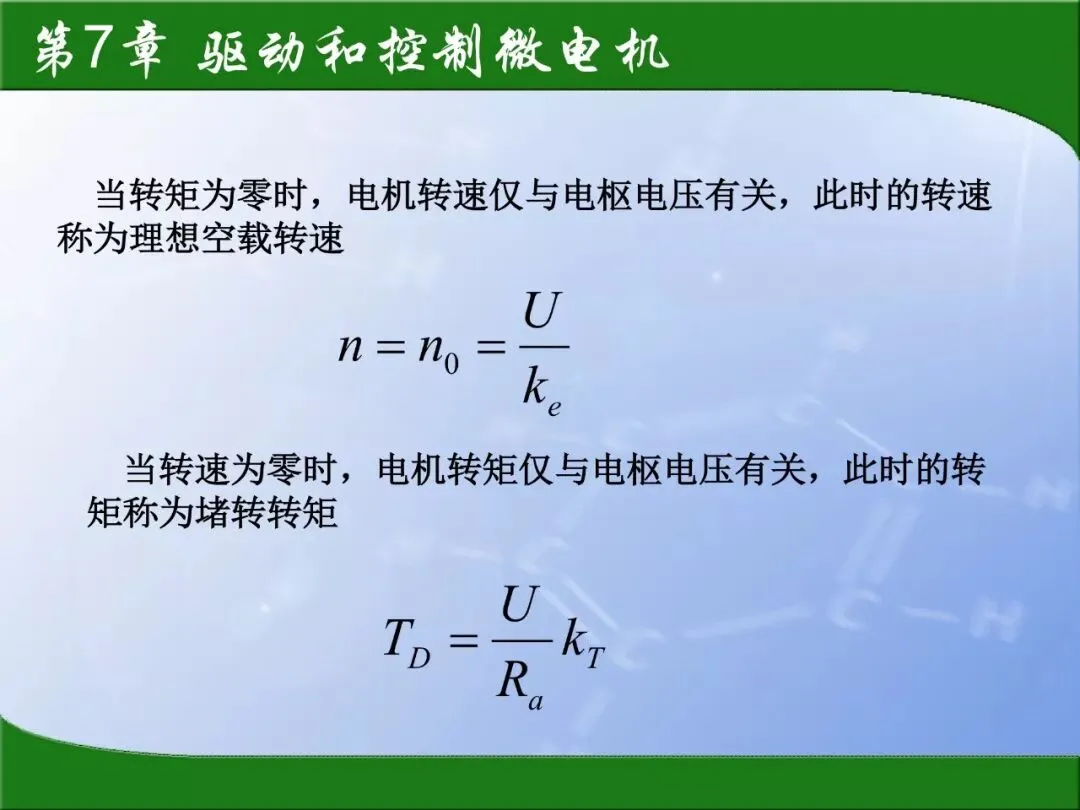 第7章 驱动和控制微电机

当转矩为零时，电机转速仅与电枢电压有关，此时的转速称为理想空载转速

$n = n_0 = \frac{U}{k_e}$

当转速为零时，电机转矩仅与电枢电压有关，此时的转矩称为堵转转矩

$T_D = \frac{U}{R_a} k_T$